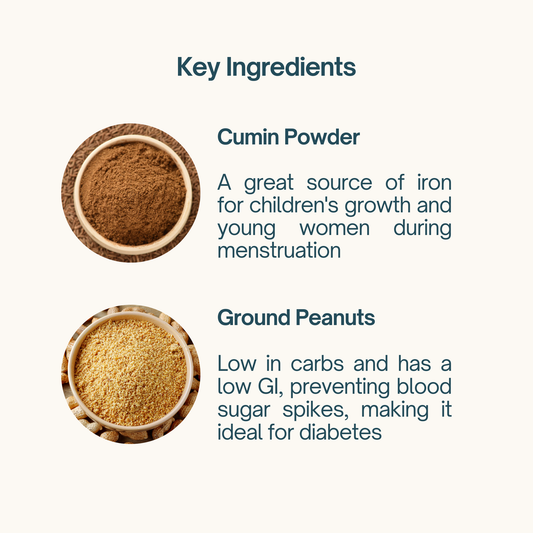 Key Ingredients

Cumin Powder

A great source of iron for children's growth and young women during menstruation

Ground Peanuts

Low in carbs and has a low GI, preventing blood sugar spikes, making it ideal for diabetes